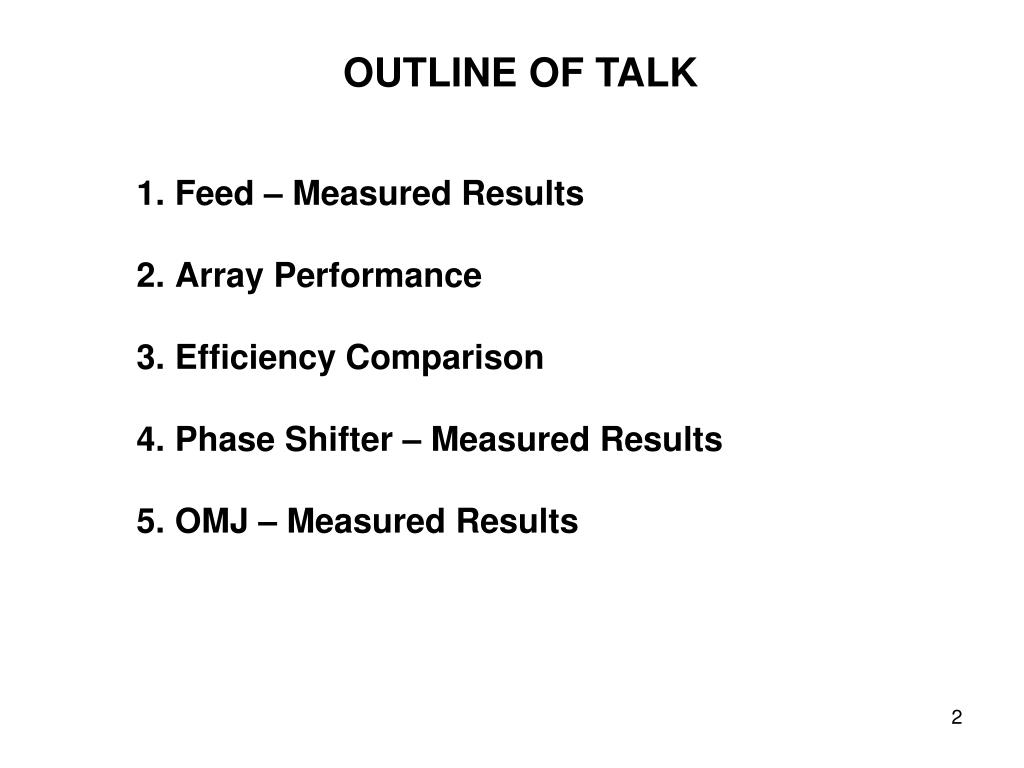 OUTLINE OF TALK

1. Feed – Measured Results

2. Array Performance

3. Efficiency Comparison

4. Phase Shifter – Measured Results

5. OMJ – Measured Results

2